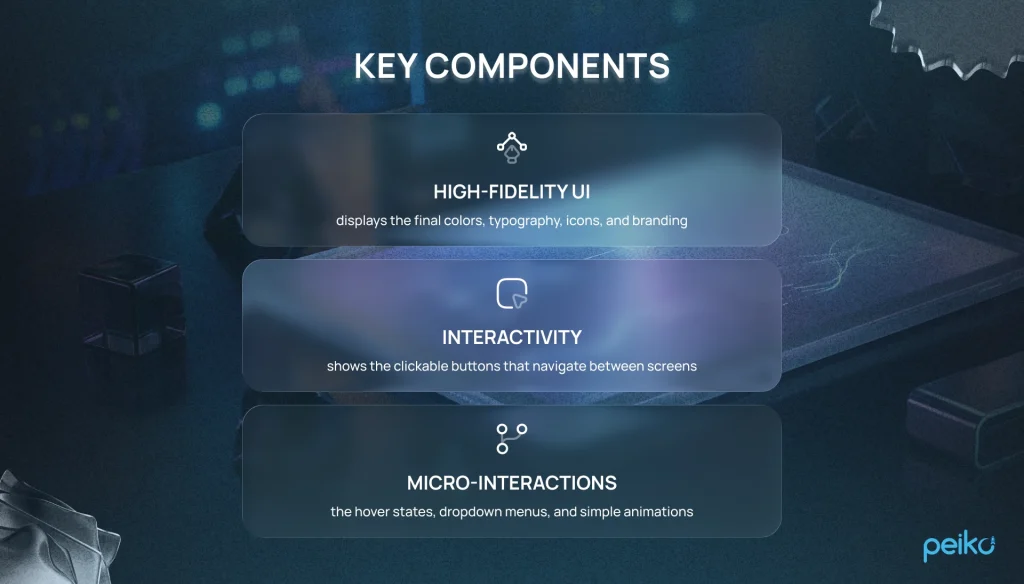 KEY COMPONENTS

HIGH-FIDELITY UI

displays the final colors, typography, icons, and branding

INTERACTIVITY

shows the clickable buttons that navigate between screens

MICRO-INTERACTIONS

the hover states, dropdown menus, and simple animations

peiko